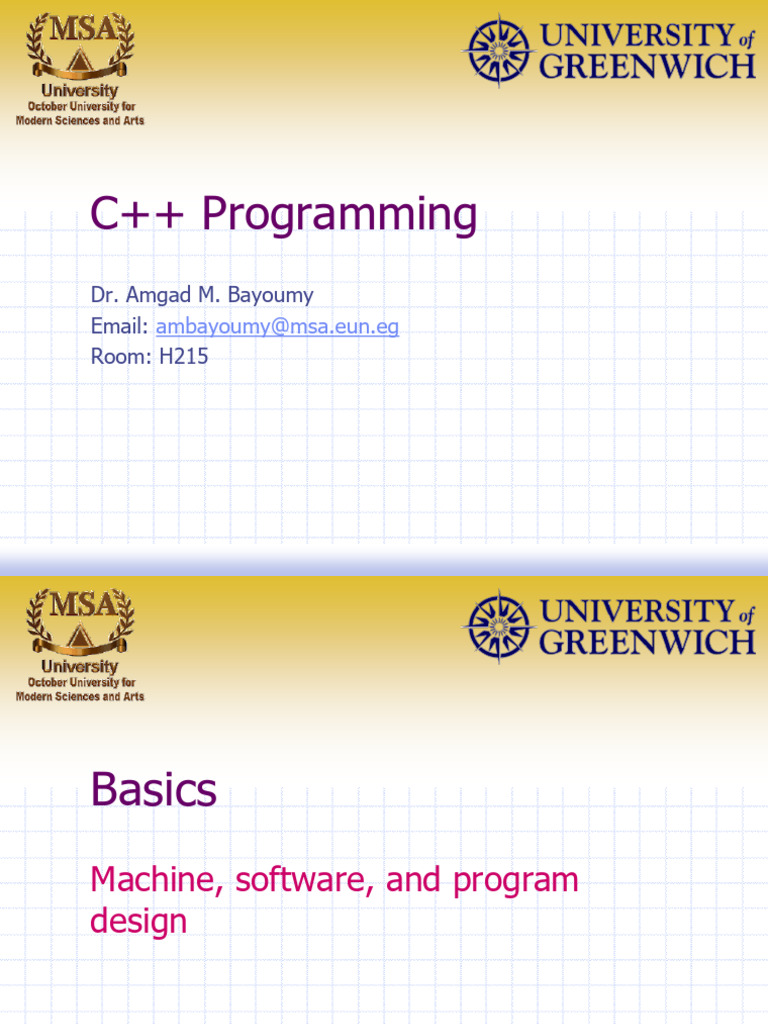 MSA
University
October University for Modern Sciences and Arts

UNIVERSITY of GREENWICH

C++ Programming

Dr. Amgad M. Bayoumy
Email: ambayoumy@msa.eun.eg
Room: H215

MSA
University
October University for Modern Sciences and Arts

UNIVERSITY of GREENWICH

Basics

Machine, software, and program design